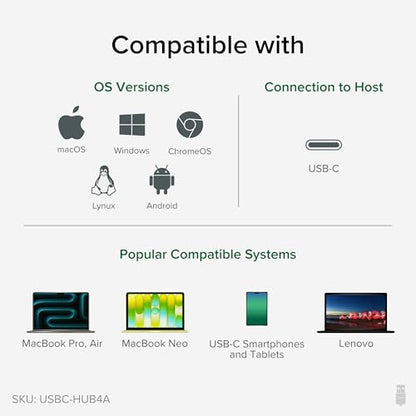 Compatible with

OS Versions

macOS

Windows

ChromeOS

Lynux

Android

Connection to Host

USB-C

Popular Compatible Systems

MacBook Pro, Air

MacBook Neo

USB-C Smartphones and Tablets

Lenovo

SKU: USBC-HUB4A